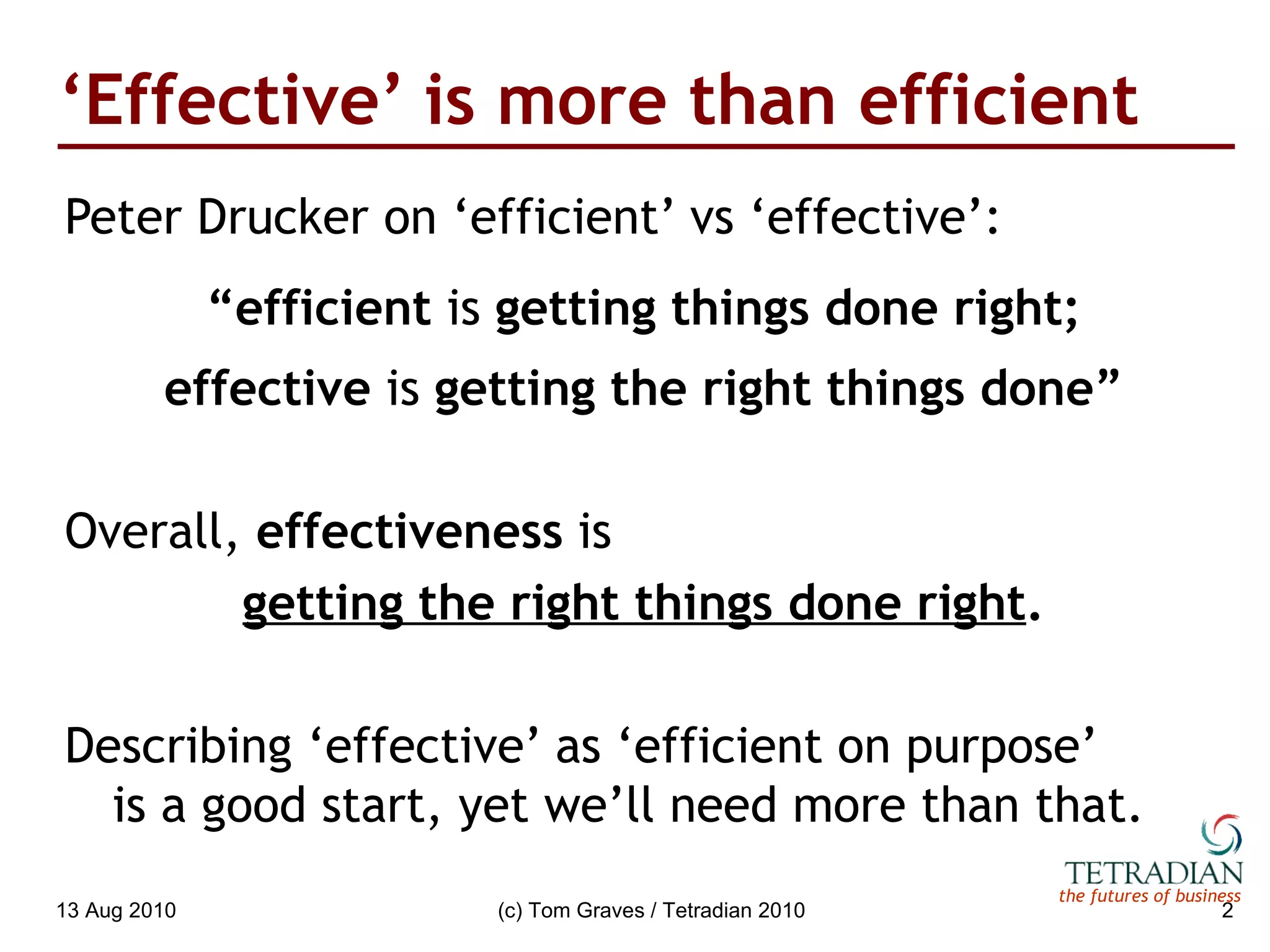 ‘Effective’ is more than efficient

Peter Drucker on ‘efficient’ vs ‘effective’:

“efficient is getting things done right;
effective is getting the right things done”

Overall, effectiveness is
getting the right things done right.

Describing ‘effective’ as ‘efficient on purpose’ is a good start, yet we’ll need more than that.

TETRADIAN
the futures of business

13 Aug 2010

(c) Tom Graves / Tetradian 2010

2